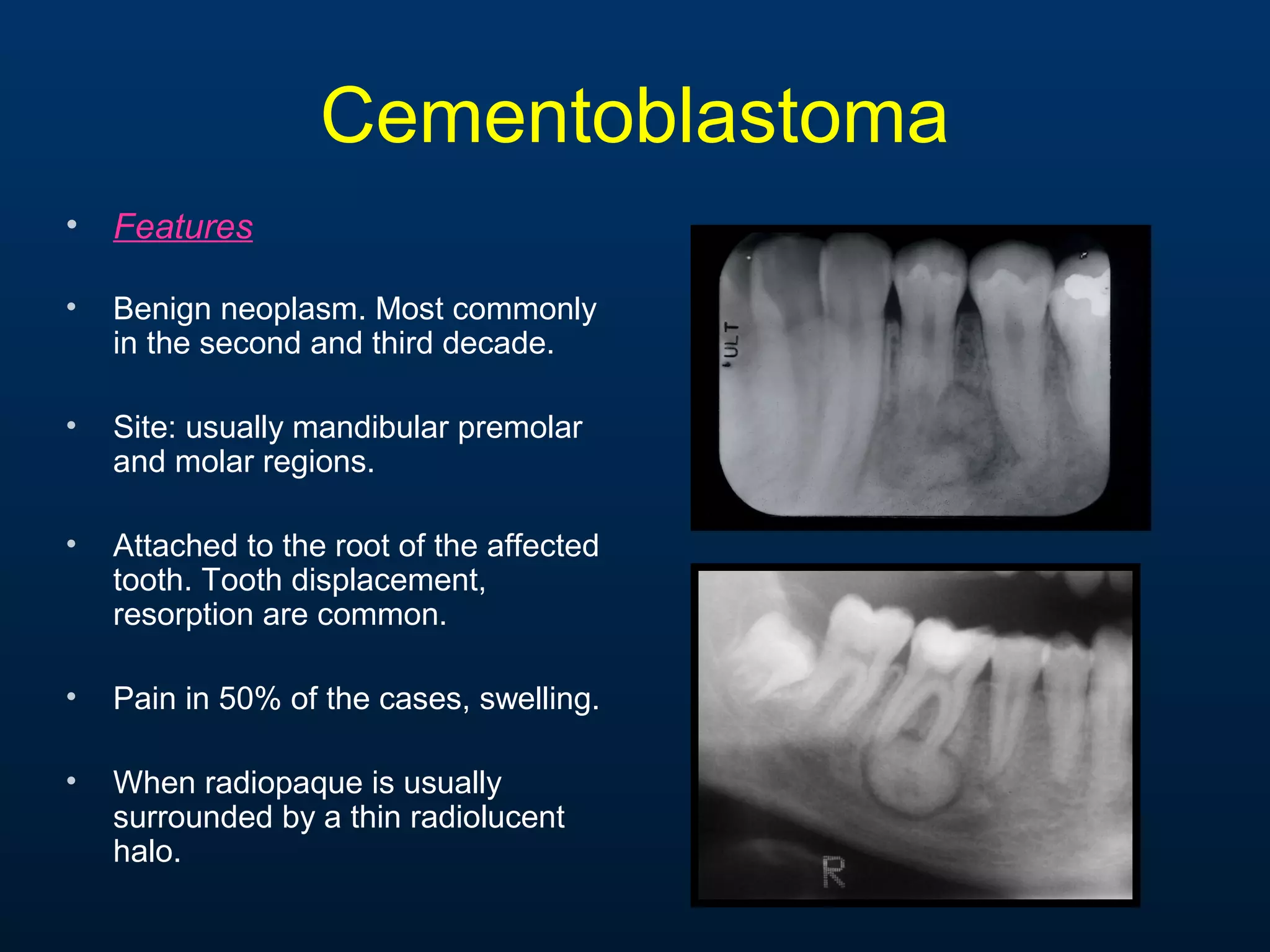 Cementoblastoma

• Features

• Benign neoplasm. Most commonly in the second and third decade.

• Site: usually mandibular premolar and molar regions.

• Attached to the root of the affected tooth. Tooth displacement, resorption are common.

• Pain in 50% of the cases, swelling.

• When radiopaque is usually surrounded by a thin radiolucent halo.

ULT

R